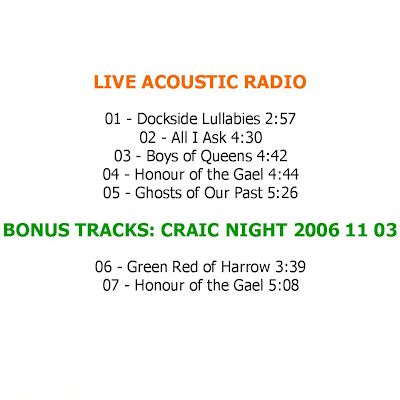 LIVE ACOUSTIC RADIO

01 - Dockside Lullabies 2:57
02 - All I Ask 4:30
03 - Boys of Queens 4:42
04 - Honour of the Gael 4:44
05 - Ghosts of Our Past 5:26

BONUS TRACKS: CRAIC NIGHT 2006 11 03

06 - Green Red of Harrow 3:39
07 - Honour of the Gael 5:08